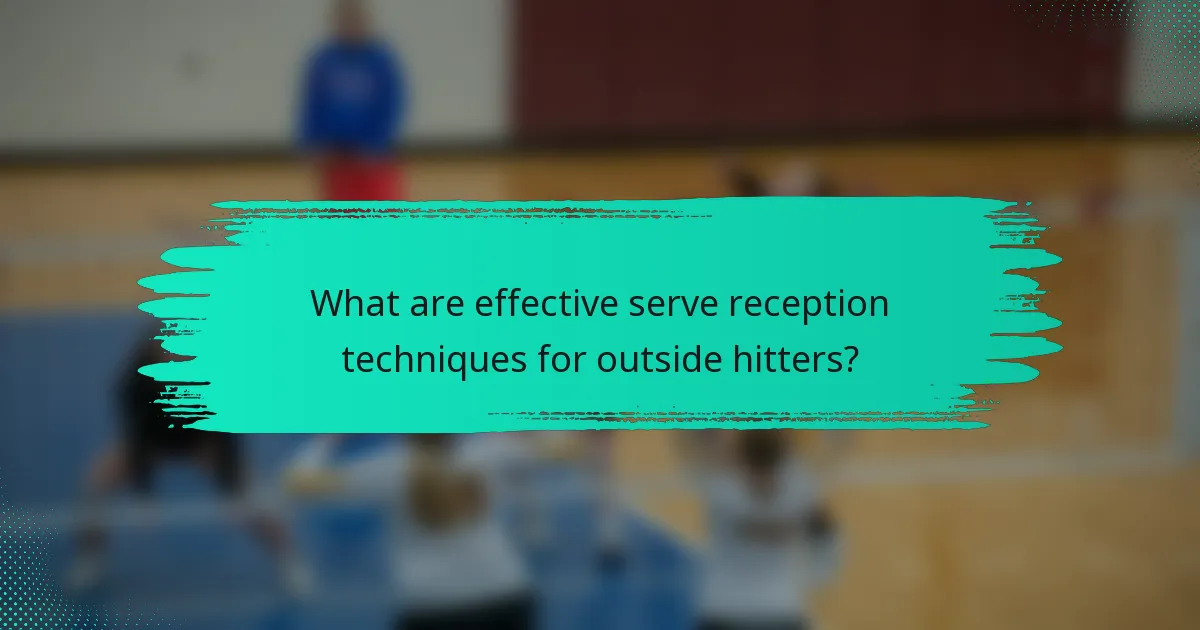 What are effective serve reception techniques for outside hitters?